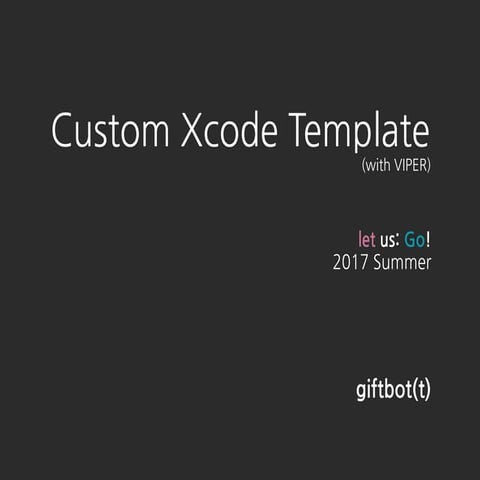 Custom Xcode Template
(with VIPER)

let us: Go!
2017 Summer

giftbot(t)